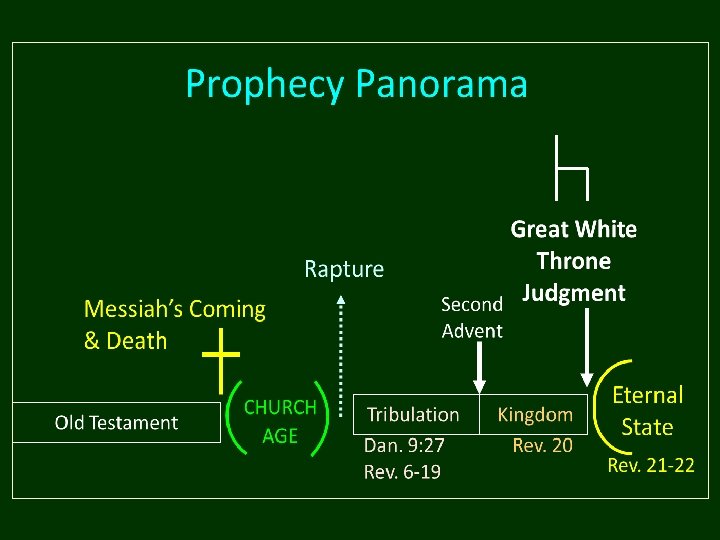 Prophecy Panorama

Great White Throne Judgment

Rapture

Messiah's Coming & Death

Second Advent

Old Testament

CHURCH AGE

Tribulation

Kingdom

Eternal State

Dan. 9:27
Rev. 6-19

Rev. 20

Rev. 21-22